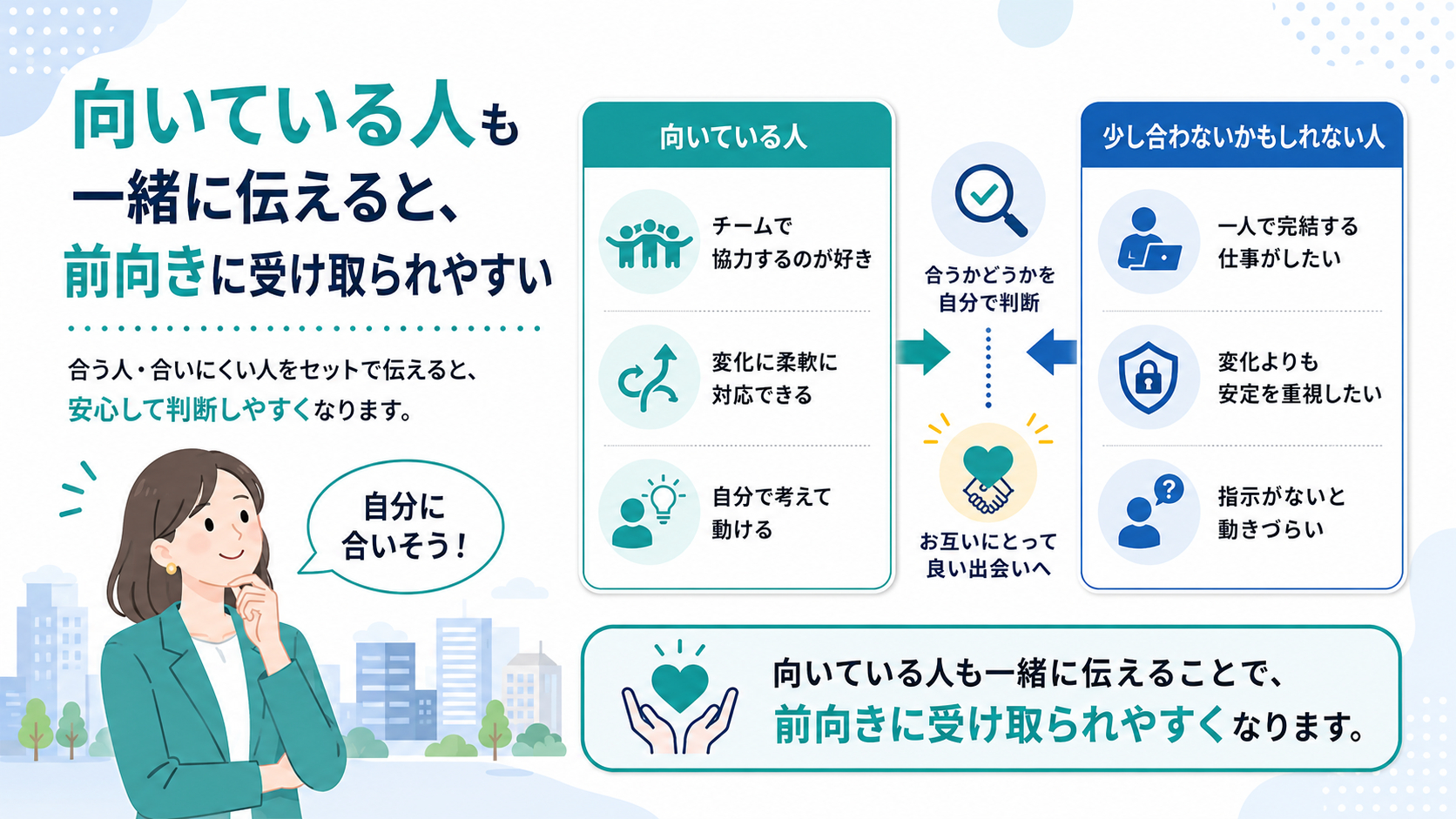 向いている人も
一緒に伝えると、
前向きに受け取られやすい

合う人・合いにくい人をセットで伝えると、
安心して判断しやすくなります。

自分に
合いそう！

向いている人

チームで
協力するのが好き

変化に柔軟に
対応できる

自分で考えて
動ける

合うかどうかを
自分で判断

お互いにとって
良い出会いへ

少し合わないかもしれない人

一人で完結する
仕事がしたい

変化よりも
安定を重視したい

指示がないと
動きづらい

向いている人も一緒に伝えることで、
前向きに受け取られやすくなります。